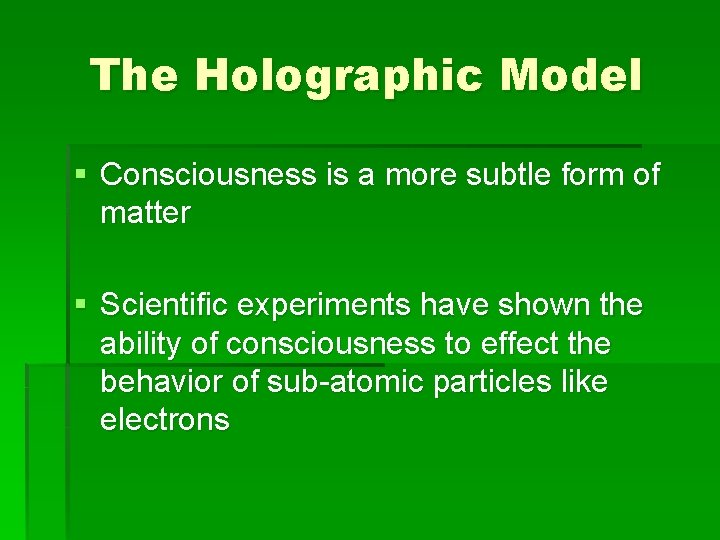 The Holographic Model

▪ Consciousness is a more subtle form of matter

▪ Scientific experiments have shown the ability of consciousness to effect the behavior of sub-atomic particles like electrons